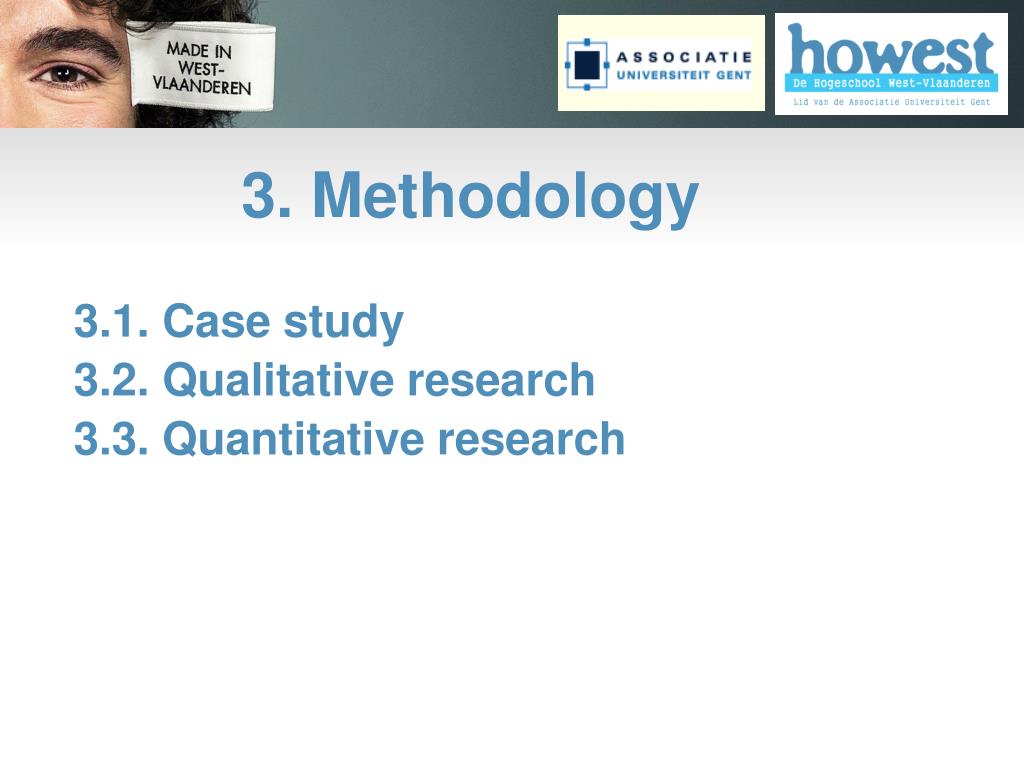 MADE IN WEST-VLAANDEREN

ASSOCIATIE UNIVERSITEIT GENT

howest
De Hogeschool West-Vlaanderen
Lid van de Associatie Universiteit Gent

3. Methodology

3.1. Case study
3.2. Qualitative research
3.3. Quantitative research